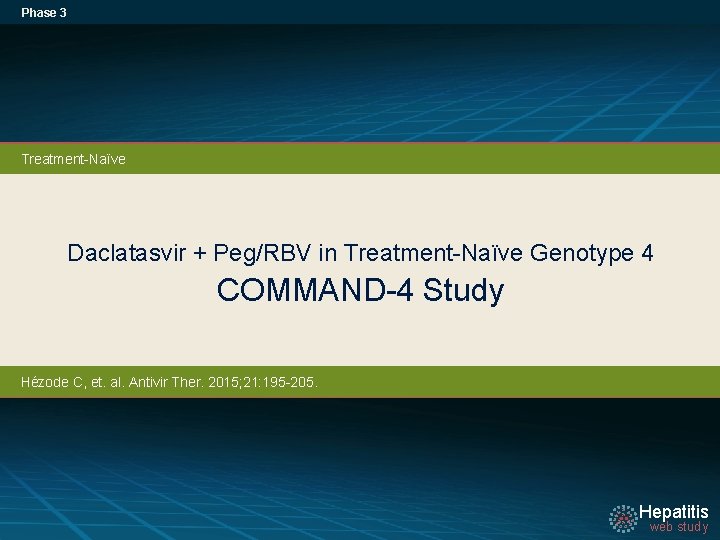 Phase 3

Treatment-Naïve

Daclatasvir + Peg/RBV in Treatment-Naïve Genotype 4

COMMAND-4 Study

Hézode C, et. al. Antivir Ther. 2015;21:195-205.

Hepatitis web study